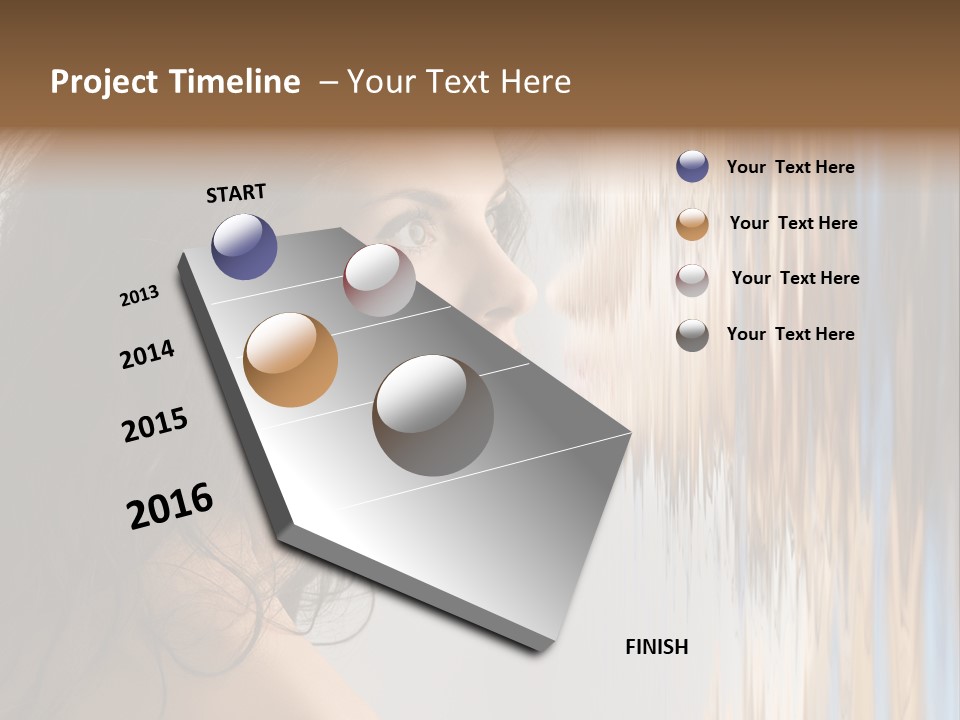 Project Timeline – Your Text Here

START

2013

2014

2015

2016

FINISH

Your Text Here

Your Text Here

Your Text Here

Your Text Here